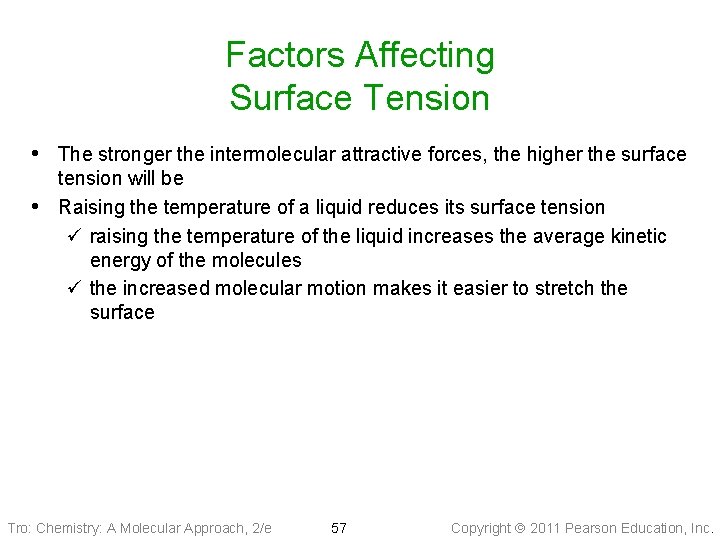 Factors Affecting
Surface Tension

• The stronger the intermolecular attractive forces, the higher the surface tension will be
• Raising the temperature of a liquid reduces its surface tension
  ✓ raising the temperature of the liquid increases the average kinetic energy of the molecules
  ✓ the increased molecular motion makes it easier to stretch the surface

Tro: Chemistry: A Molecular Approach, 2/e 57 Copyright © 2011 Pearson Education, Inc.